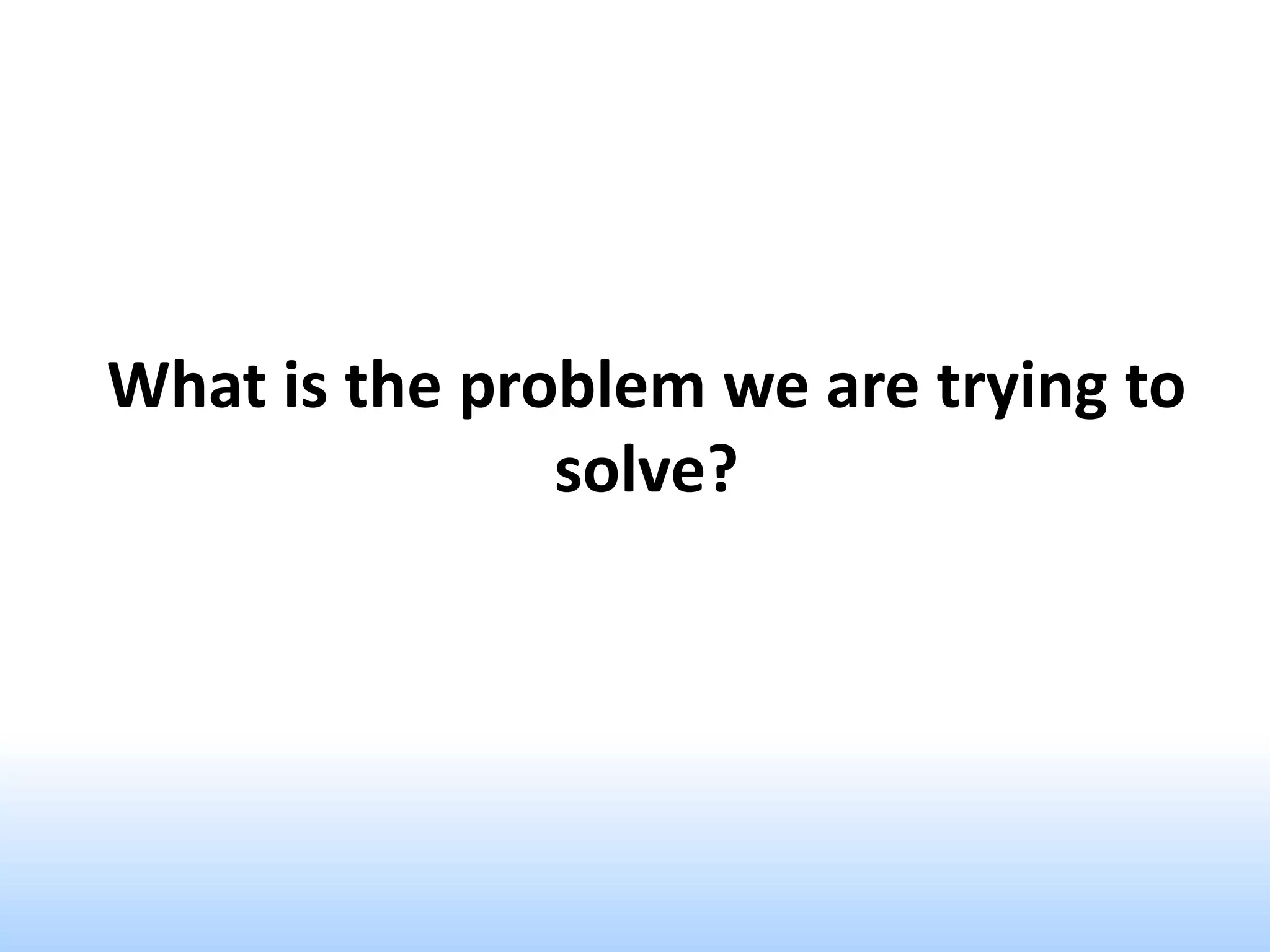 What is the problem we are trying to solve?